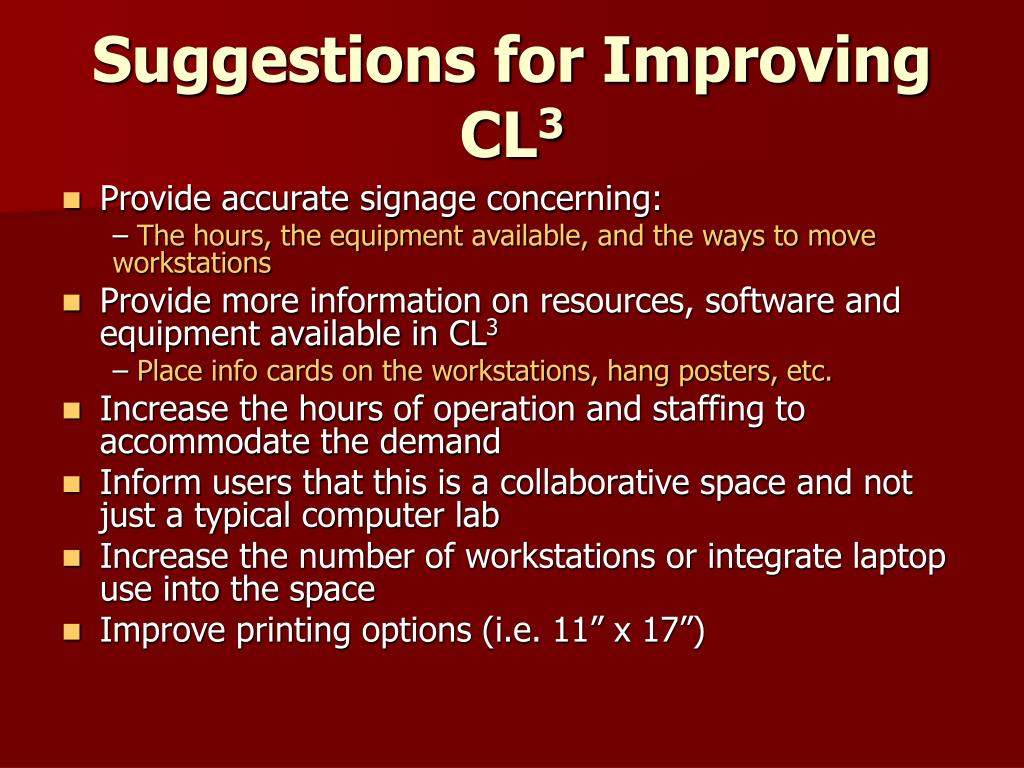 Suggestions for Improving CL$^3$

- Provide accurate signage concerning:
  – The hours, the equipment available, and the ways to move workstations
- Provide more information on resources, software and equipment available in CL$^3$
  – Place info cards on the workstations, hang posters, etc.
- Increase the hours of operation and staffing to accommodate the demand
- Inform users that this is a collaborative space and not just a typical computer lab
- Increase the number of workstations or integrate laptop use into the space
- Improve printing options (i.e. 11” x 17”)